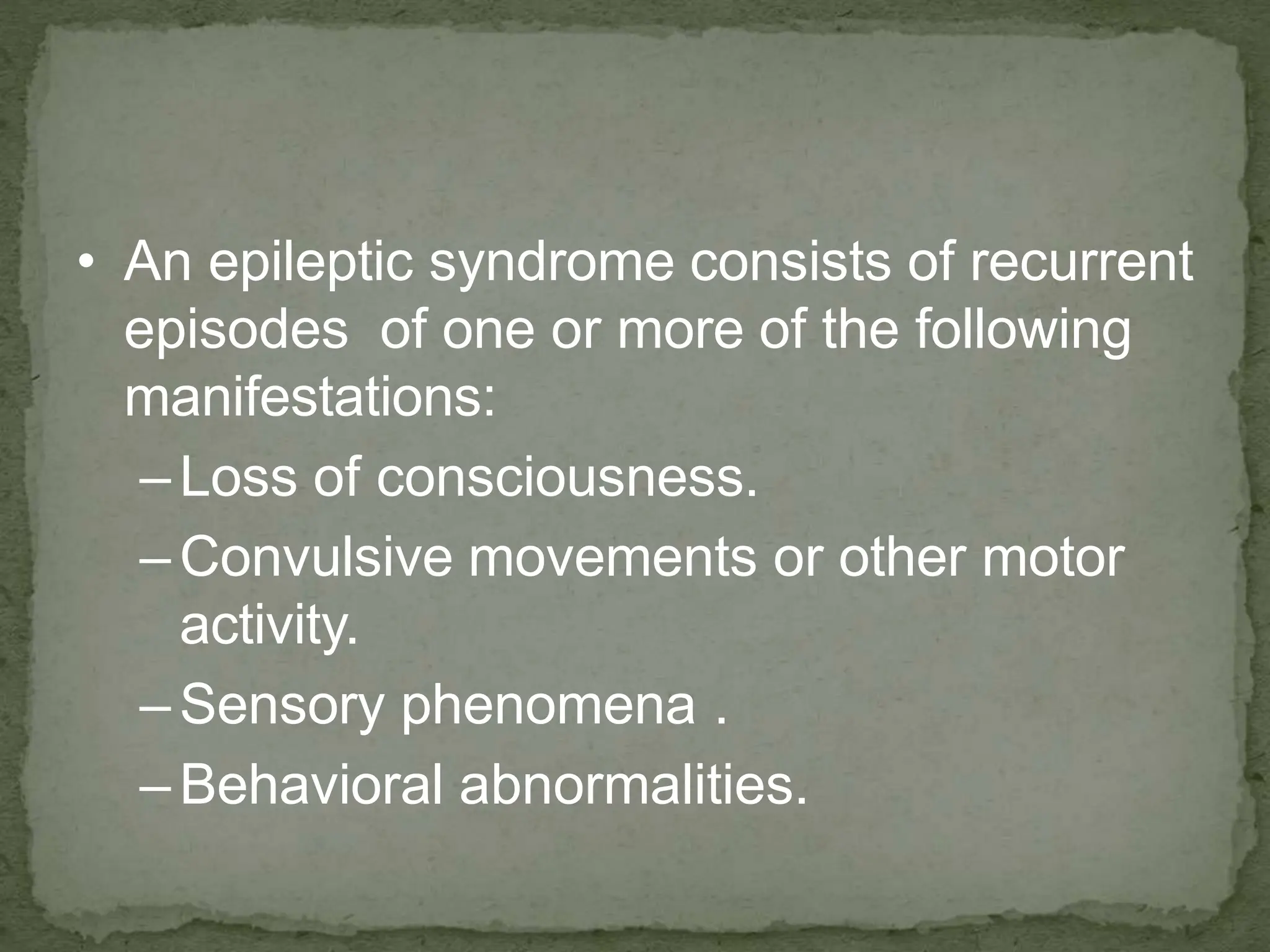 • An epileptic syndrome consists of recurrent episodes of one or more of the following manifestations:

– Loss of consciousness.

– Convulsive movements or other motor activity.

– Sensory phenomena .

– Behavioral abnormalities.